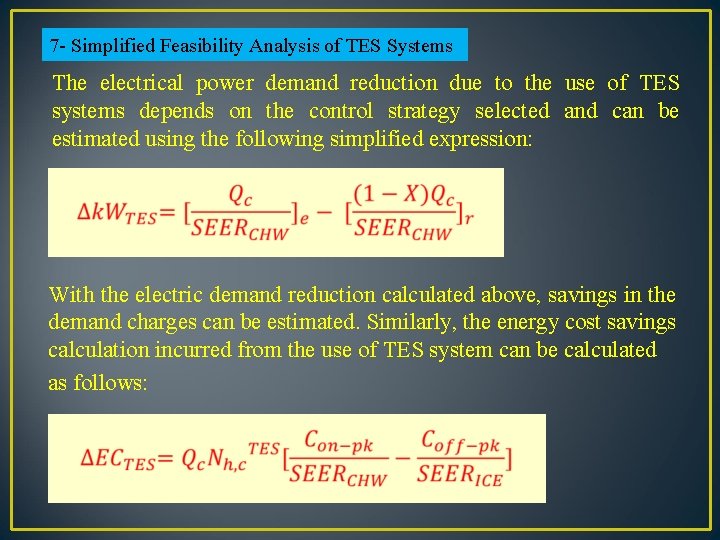 7- Simplified Feasibility Analysis of TES Systems

The electrical power demand reduction due to the use of TES systems depends on the control strategy selected and can be estimated using the following simplified expression:

$\Delta kW_{TES} = [\frac{Q_c}{SEER_{CHW}}]_e - [\frac{(1-X)Q_c}{SEER_{CHW}}]_r$

With the electric demand reduction calculated above, savings in the demand charges can be estimated. Similarly, the energy cost savings calculation incurred from the use of TES system can be calculated as follows:

$\Delta EC_{TES} = Q_c N_{h,c}{}^{TES}[\frac{C_{on-pk}}{SEER_{CHW}} - \frac{C_{off-pk}}{SEER_{ICE}}]$